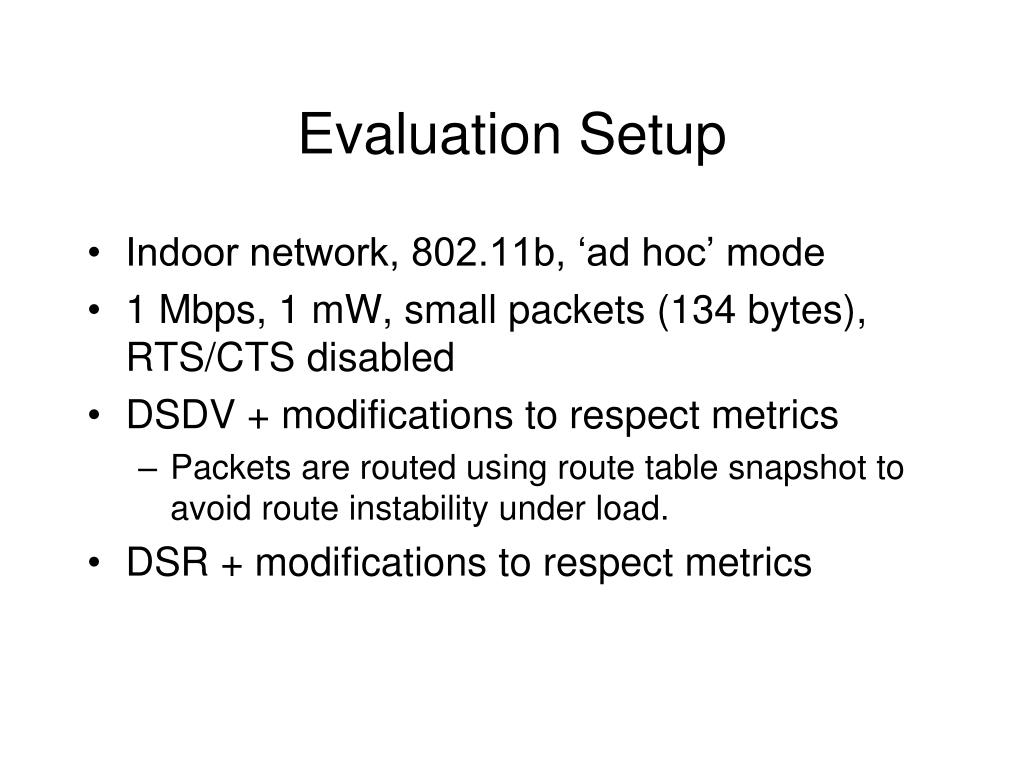 Evaluation Setup

• Indoor network, 802.11b, ‘ad hoc’ mode
• 1 Mbps, 1 mW, small packets (134 bytes), RTS/CTS disabled
• DSDV + modifications to respect metrics
– Packets are routed using route table snapshot to avoid route instability under load.
• DSR + modifications to respect metrics